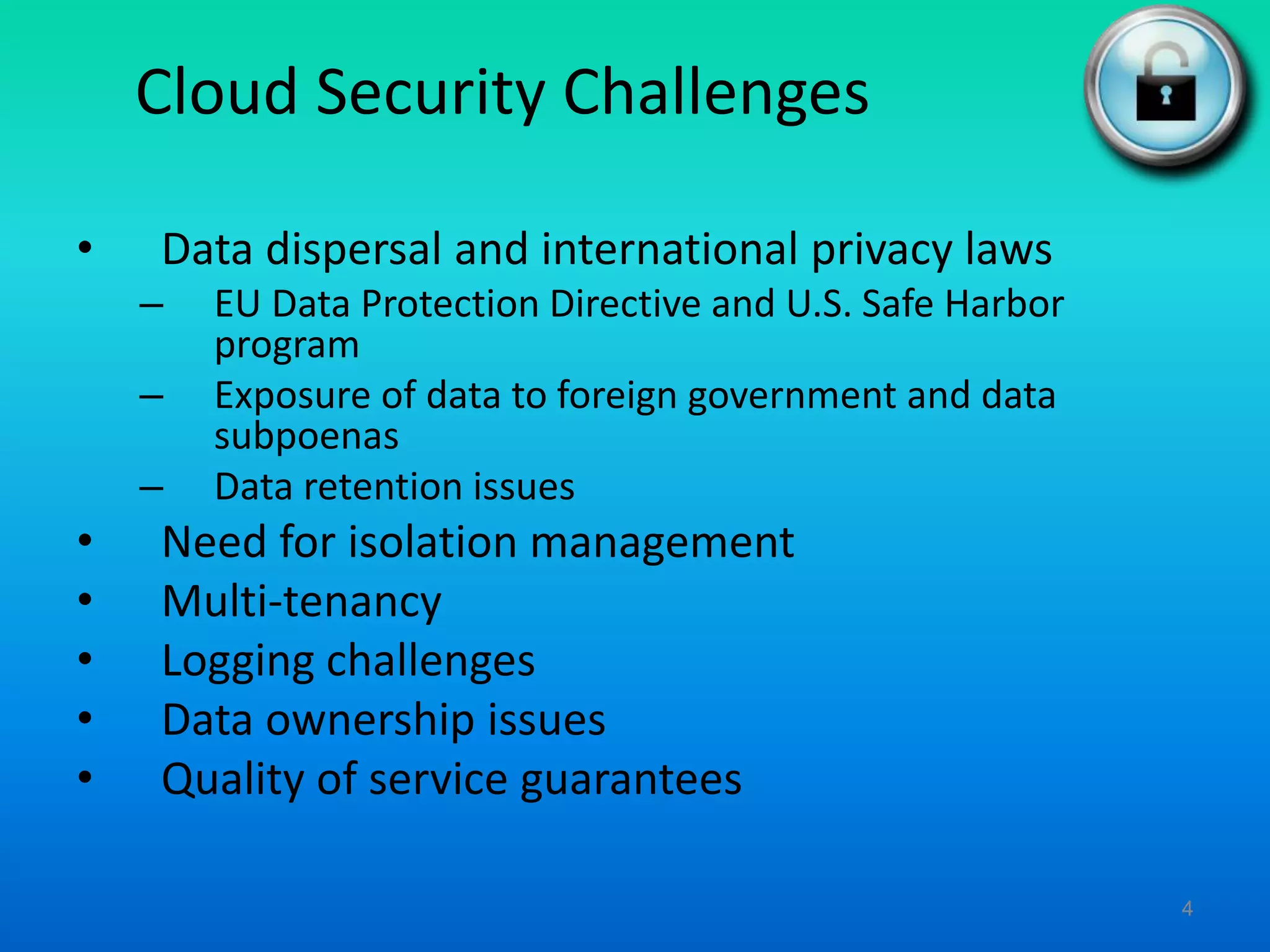 Cloud Security Challenges

• Data dispersal and international privacy laws
– EU Data Protection Directive and U.S. Safe Harbor program
– Exposure of data to foreign government and data subpoenas
– Data retention issues
• Need for isolation management
• Multi-tenancy
• Logging challenges
• Data ownership issues
• Quality of service guarantees

4